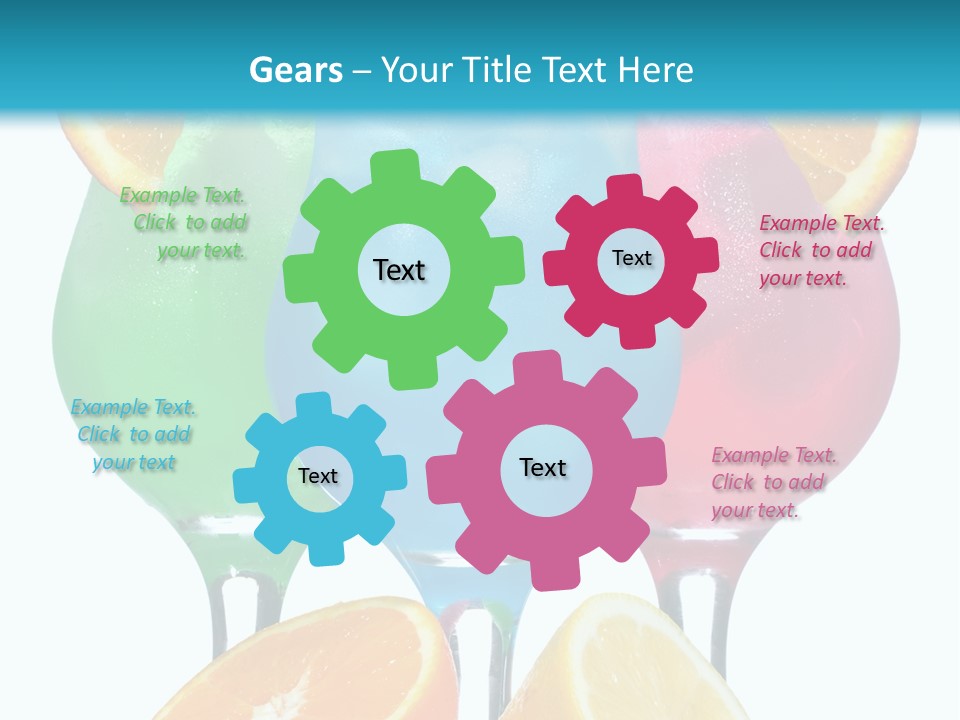 Gears – Your Title Text Here

Example Text. Click to add your text.

Text

Text

Example Text. Click to add your text.

Example Text. Click to add your text

Text

Text

Example Text. Click to add your text.